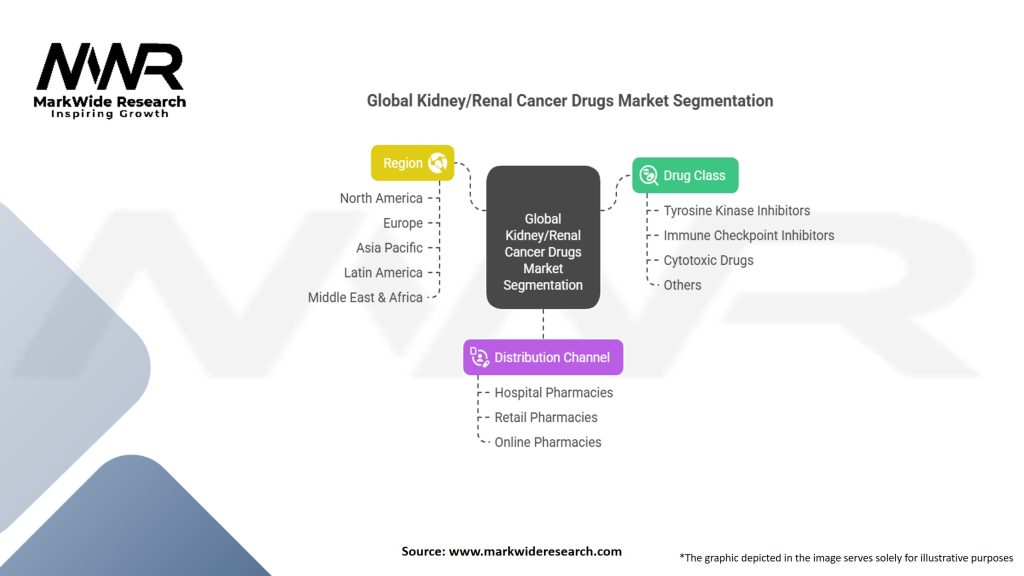 MWR
MarkWide Research
Inspiring Growth

Global Kidney/Renal Cancer Drugs Market Segmentation

Region
North America
Europe
Asia Pacific
Latin America
Middle East & Africa

Global Kidney/Renal Cancer Drugs Market Segmentation

Drug Class
Tyrosine Kinase Inhibitors
Immune Checkpoint Inhibitors
Cytotoxic Drugs
Others

Distribution Channel
Hospital Pharmacies
Retail Pharmacies
Online Pharmacies

Source: www.markwideresearch.com

*The graphic depicted in the image serves solely for illustrative purposes